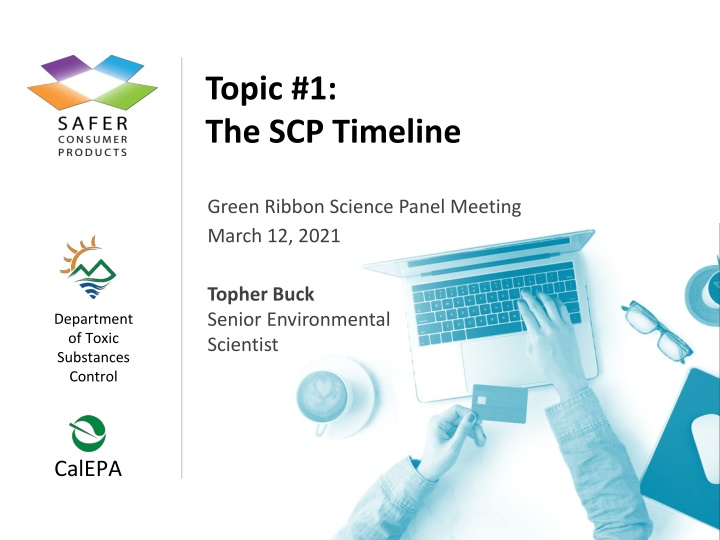 SAFER
CONSUMER
PRODUCTS

Department of Toxic Substances Control

CalEPA

Topic #1:
The SCP Timeline

Green Ribbon Science Panel Meeting
March 12, 2021

Topher Buck
Senior Environmental Scientist